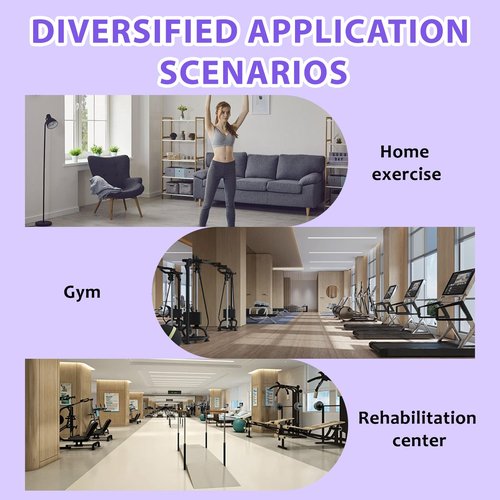 DIVERSIFIED APPLICATION SCENARIOS

Home exercise

Gym

Rehabilitation center